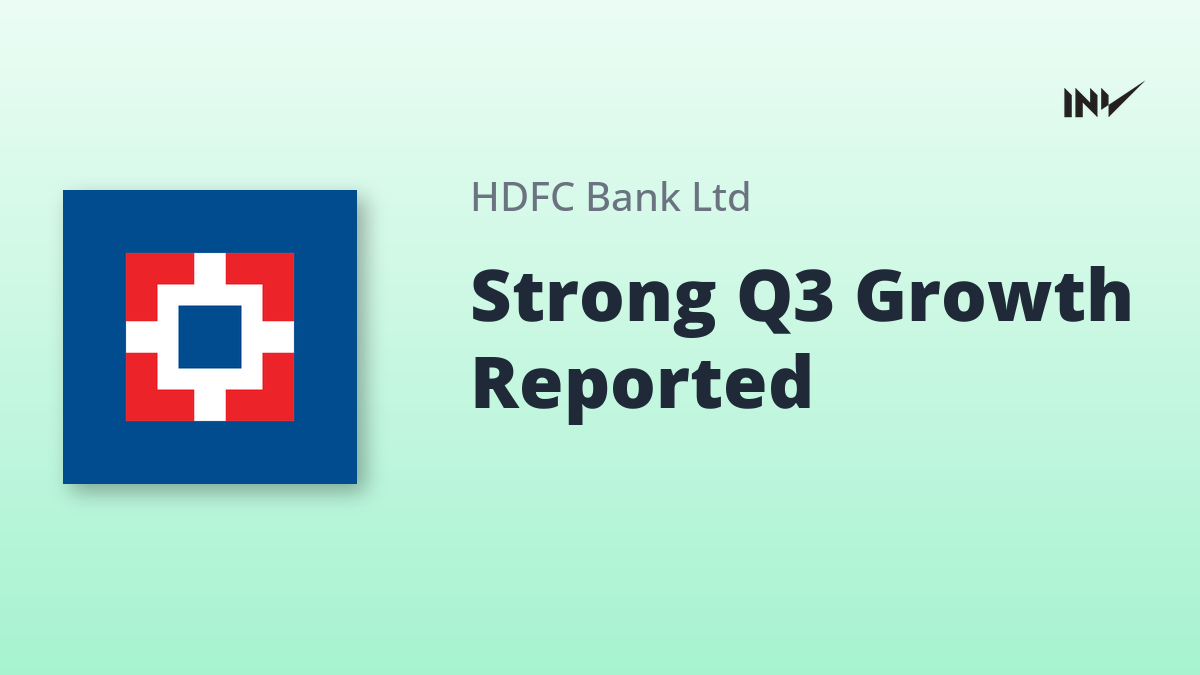 INV

HDFC Bank Ltd

Strong Q3 Growth Reported